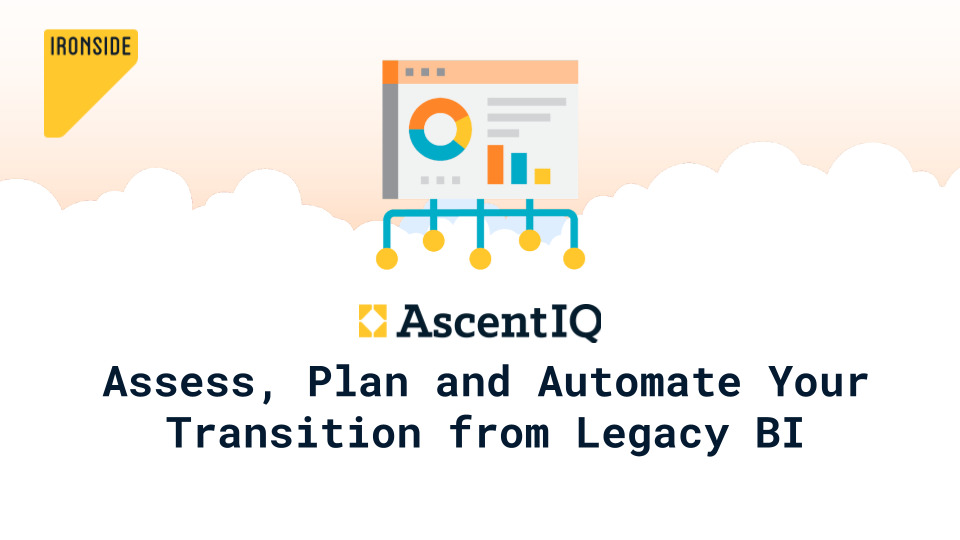 IRONSIDE

AscentIQ

Assess, Plan and Automate Your Transition from Legacy BI